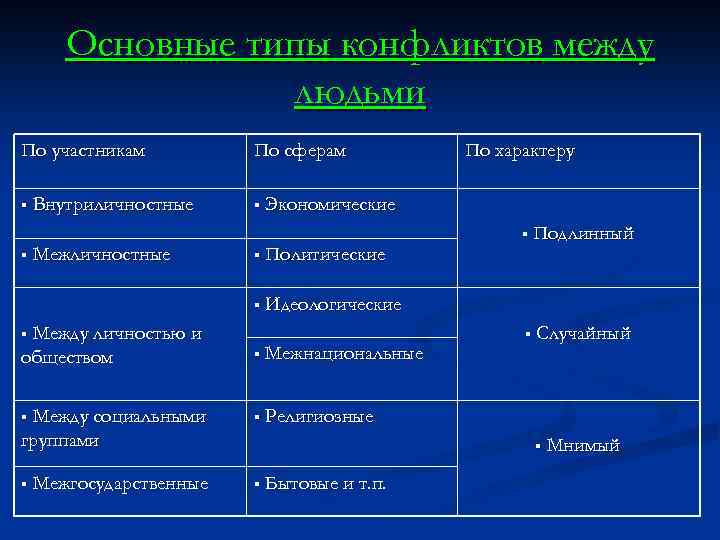 Основные типы конфликтов между людьми

| По участникам | По сферам | По характеру |
|---|---|---|
| ▪ Внутриличностные | ▪ Экономические | ▪ Подлинный |
| ▪ Межличностные | ▪ Политические | |
| ▪ Между личностью и обществом | ▪ Идеологические | ▪ Случайный |
| | ▪ Межнациональные | |
| ▪ Между социальными группами | ▪ Религиозные | ▪ Мнимый |
| ▪ Межгосударственные | ▪ Бытовые и т.п. | |